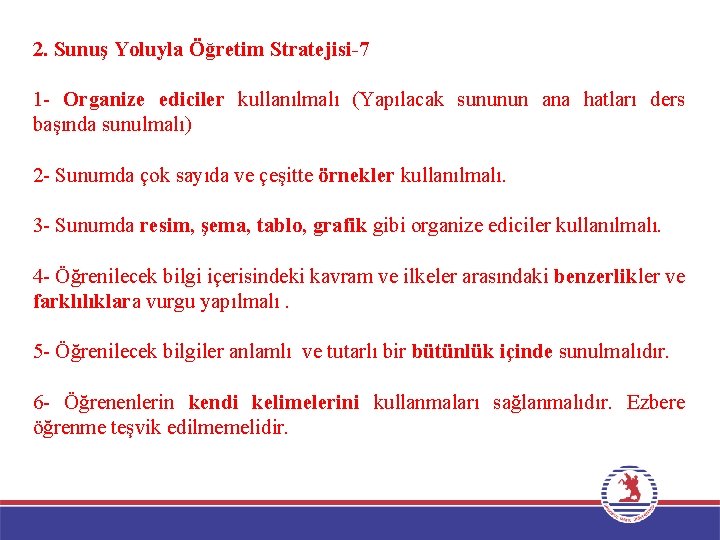 2. Sunuş Yoluyla Öğretim Stratejisi-7

1- Organize ediciler kullanılmalı (Yapılacak sununun ana hatları ders başında sunulmalı)

2- Sunumda çok sayıda ve çeşitte örnekler kullanılmalı.

3- Sunumda resim, şema, tablo, grafik gibi organize ediciler kullanılmalı.

4- Öğrenilecek bilgi içerisindeki kavram ve ilkeler arasındaki benzerlikler ve farklılıklara vurgu yapılmalı .

5- Öğrenilecek bilgiler anlamlı ve tutarlı bir bütünlük içinde sunulmalıdır.

6- Öğrenenlerin kendi kelimelerini kullanmaları sağlanmalıdır. Ezbere öğrenme teşvik edilmemelidir.